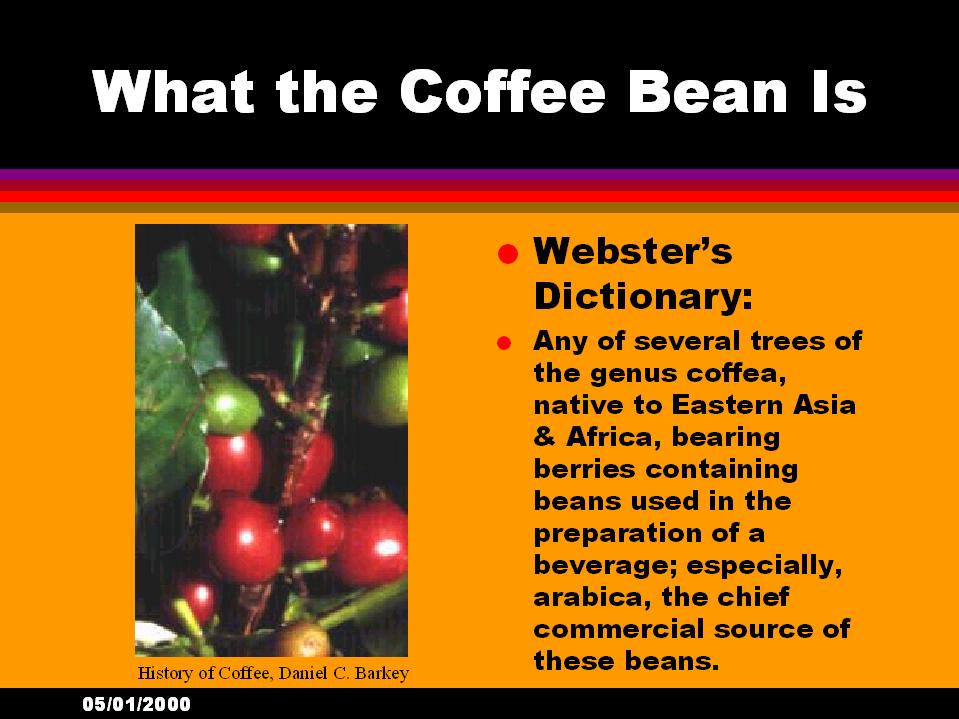 What the Coffee Bean Is

History of Coffee, Daniel C. Barkey

- Webster's Dictionary:
- Any of several trees of the genus coffea, native to Eastern Asia & Africa, bearing berries containing beans used in the preparation of a beverage; especially, arabica, the chief commercial source of these beans.

05/01/2000